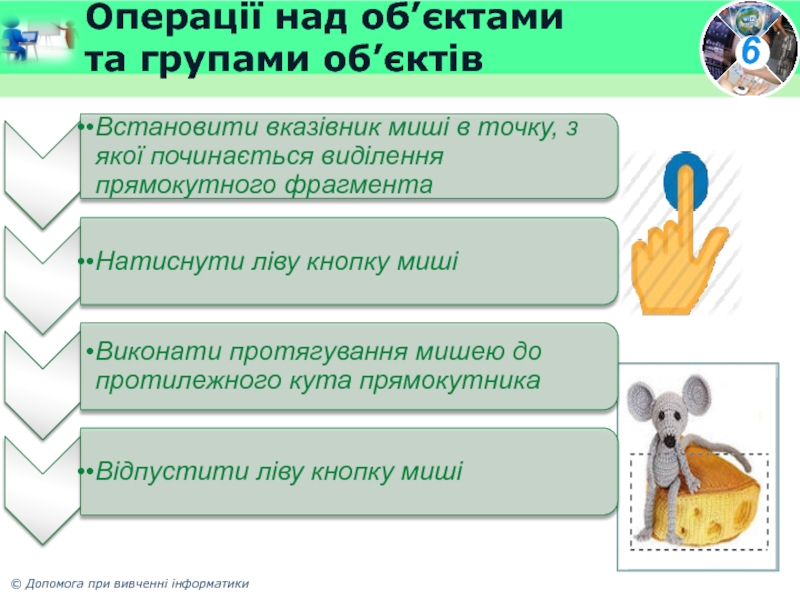 Операції над об’єктами та групами об’єктів

6

•Встановити вказівник миші в точку, з якої починається виділення прямокутного фрагмента

•Натиснути ліву кнопку миші

•Виконати протягування мишею до протилежного кута прямокутника

•Відпустити ліву кнопку миші

© Допомога при вивченні інформатики